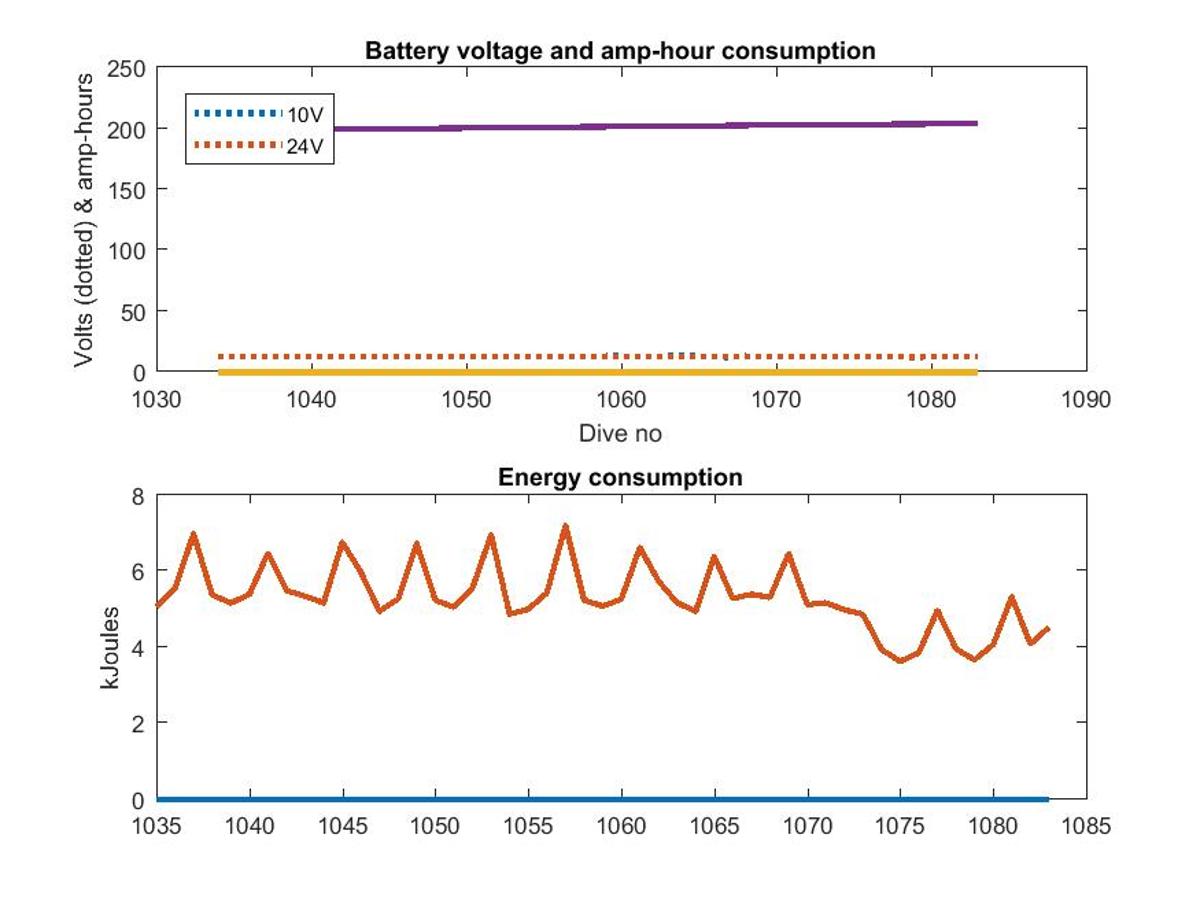 Battery voltage and amp-hour consumption

Volts (dotted) & amp-hours

250
200
150
100
50
0

10V
24V

1030 1040 1050 1060 1070 1080 1090

Dive no

Energy consumption

kJoules

8
6
4
2
0

1035 1040 1045 1050 1055 1060 1065 1070 1075 1080 1085